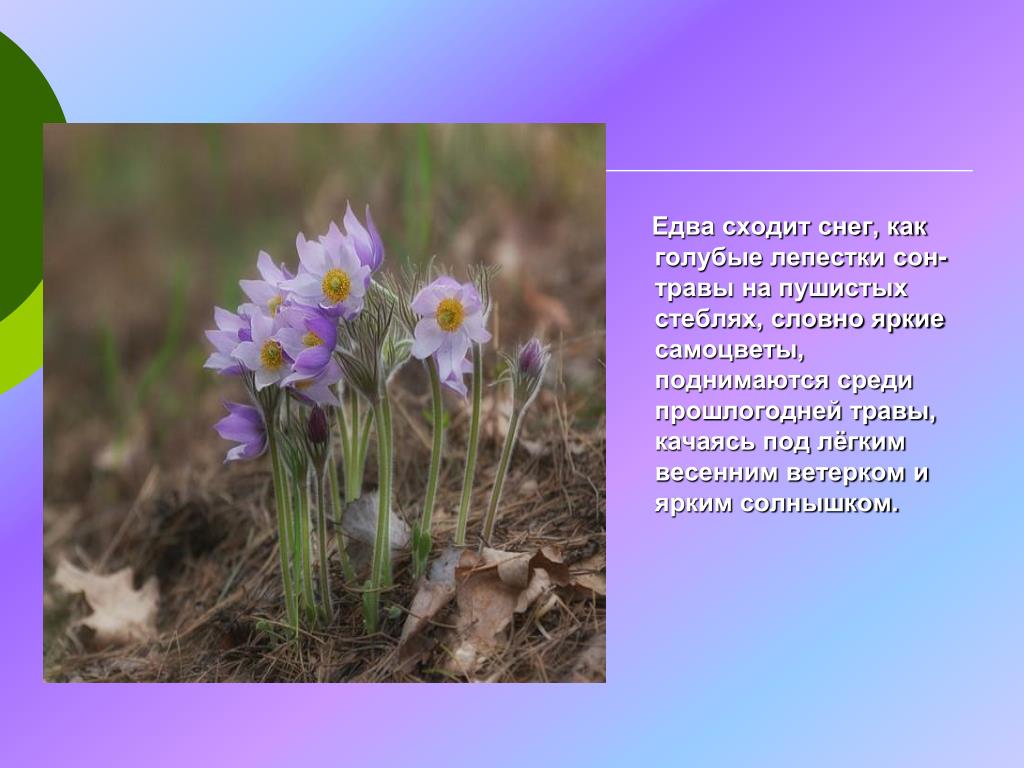 Едва сходит снег, как голубые лепестки сон-травы на пушистых стеблях, словно яркие самоцветы, поднимаются среди прошлогодней травы, качаясь под лёгким весенним ветерком и ярким солнышком.